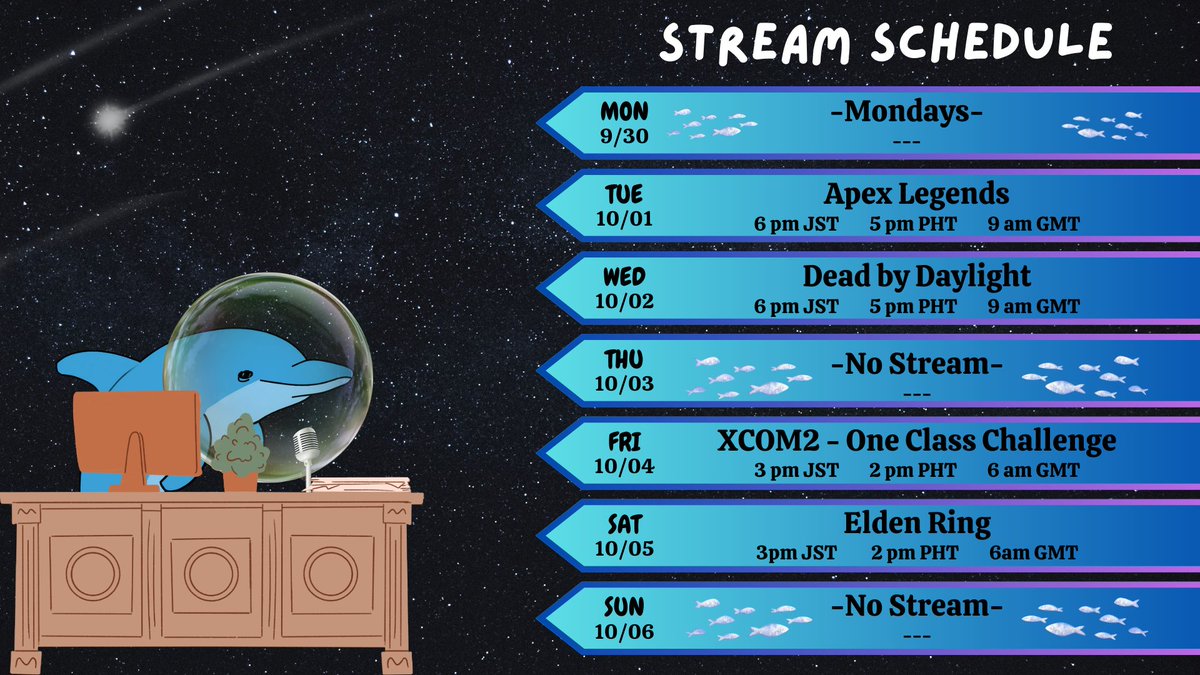 STREAM SCHEDULE

MON
9/30
-Mondays-
---

TUE
10/01
Apex Legends
6 pm JST 5 pm PHT 9 am GMT

WED
10/02
Dead by Daylight
6 pm JST 5 pm PHT 9 am GMT

THU
10/03
-No Stream-
---

FRI
10/04
XCOM2 - One Class Challenge
3 pm JST 2 pm PHT 6 am GMT

SAT
10/05
Elden Ring
3pm JST 2 pm PHT 6am GMT

SUN
10/06
-No Stream-
---